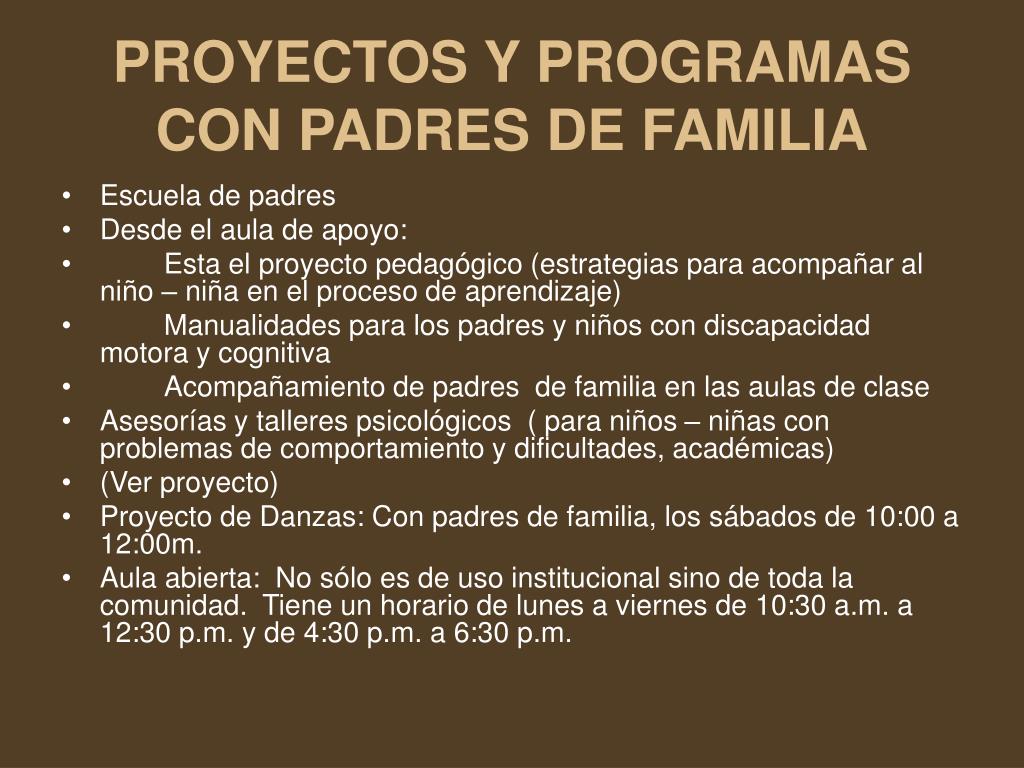 PROYECTOS Y PROGRAMAS CON PADRES DE FAMILIA

• Escuela de padres
• Desde el aula de apoyo:
• Esta el proyecto pedagógico (estrategias para acompañar al niño – niña en el proceso de aprendizaje)
• Manualidades para los padres y niños con discapacidad motora y cognitiva
• Acompañamiento de padres de familia en las aulas de clase
• Asesorías y talleres psicológicos ( para niños – niñas con problemas de comportamiento y dificultades, académicas)
• (Ver proyecto)
• Proyecto de Danzas: Con padres de familia, los sábados de 10:00 a 12:00m.
• Aula abierta: No sólo es de uso institucional sino de toda la comunidad. Tiene un horario de lunes a viernes de 10:30 a.m. a 12:30 p.m. y de 4:30 p.m. a 6:30 p.m.